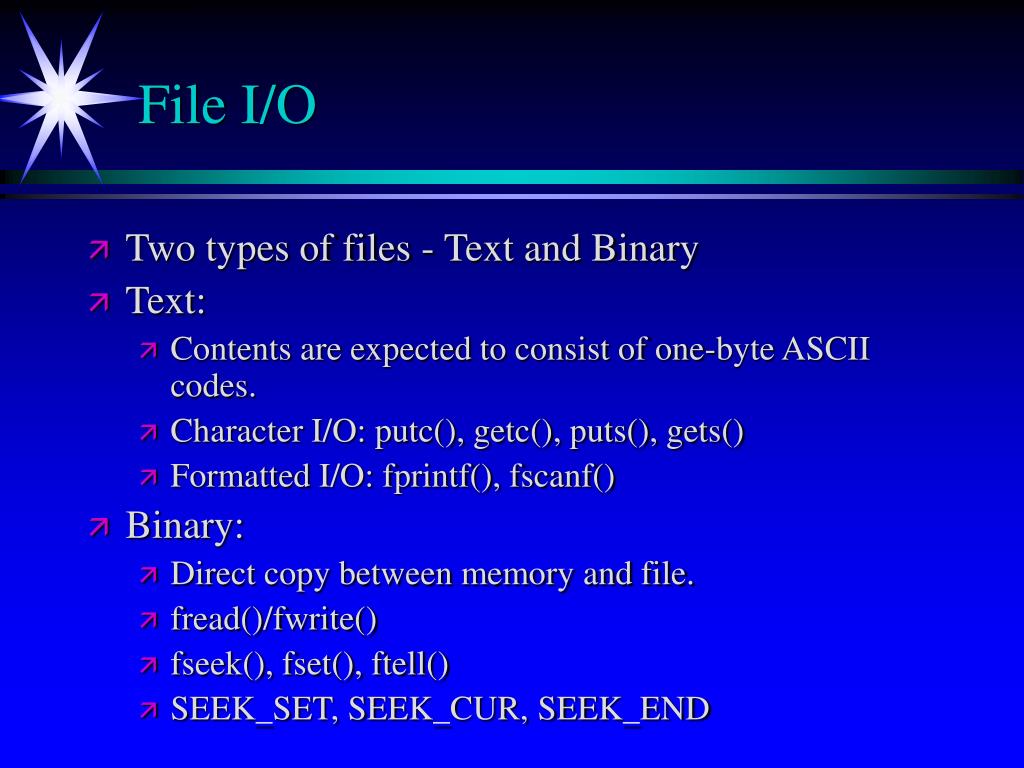 File I/O

Two types of files - Text and Binary

Text:

Contents are expected to consist of one-byte ASCII codes.

Character I/O: putc(), getc(), puts(), gets()

Formatted I/O: fprintf(), fscanf()

Binary:

Direct copy between memory and file.

fread()/fwrite()

fseek(), fset(), ftell()

SEEK_SET, SEEK_CUR, SEEK_END